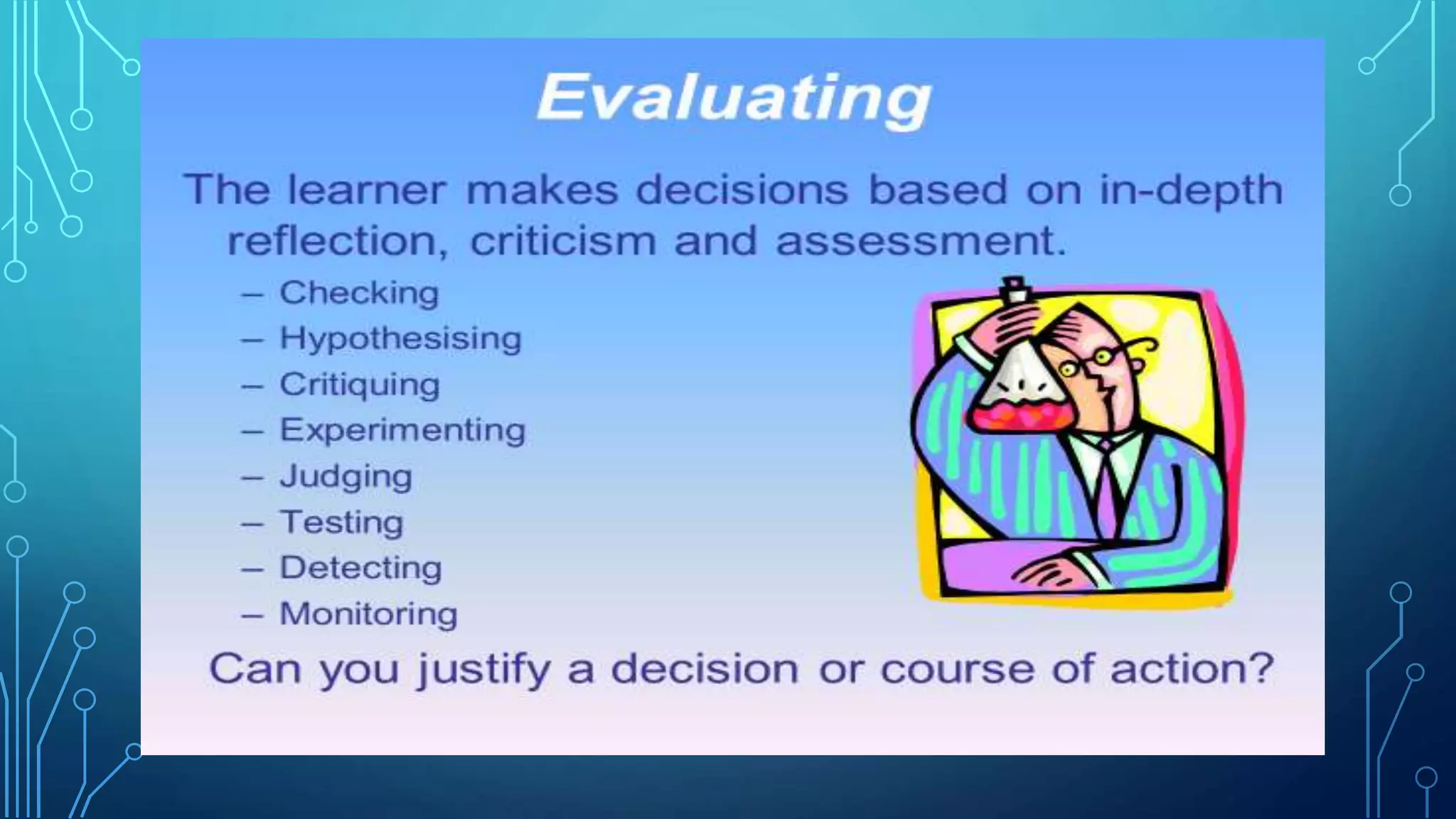 Evaluating

The learner makes decisions based on in-depth reflection, criticism and assessment.

– Checking
– Hypothesising
– Critiquing
– Experimenting
– Judging
– Testing
– Detecting
– Monitoring

Can you justify a decision or course of action?